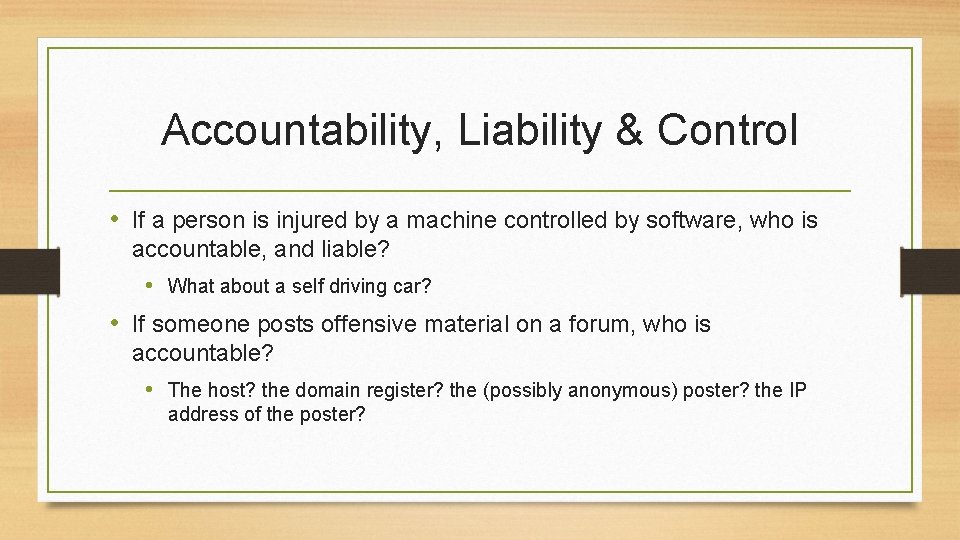 Accountability, Liability & Control

• If a person is injured by a machine controlled by software, who is accountable, and liable?

• What about a self driving car?

• If someone posts offensive material on a forum, who is accountable?

• The host? the domain register? the (possibly anonymous) poster? the IP address of the poster?